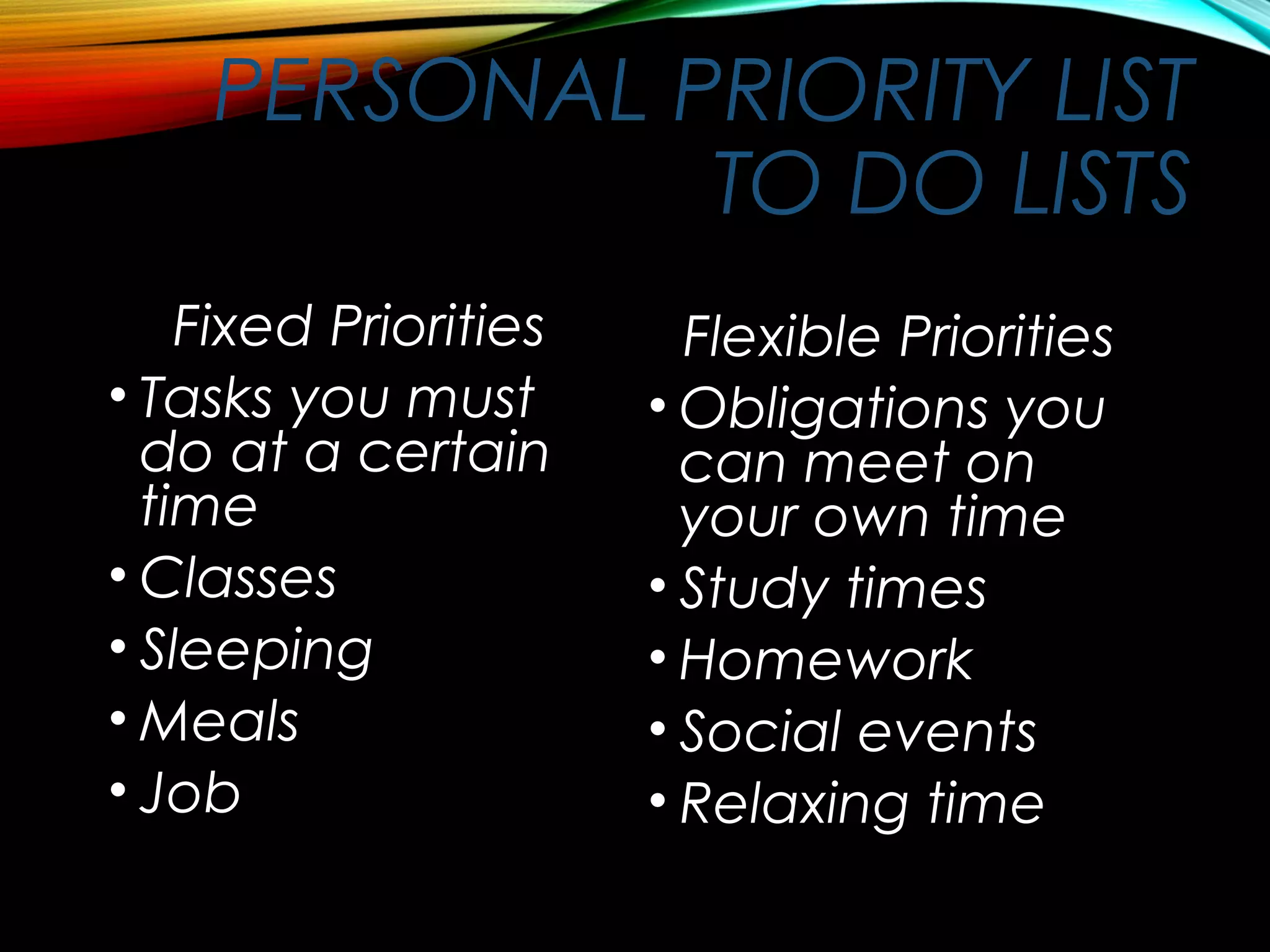 PERSONAL PRIORITY LIST
TO DO LISTS

Fixed Priorities

• Tasks you must do at a certain time
• Classes
• Sleeping
• Meals
• Job

Flexible Priorities

• Obligations you can meet on your own time
• Study times
• Homework
• Social events
• Relaxing time